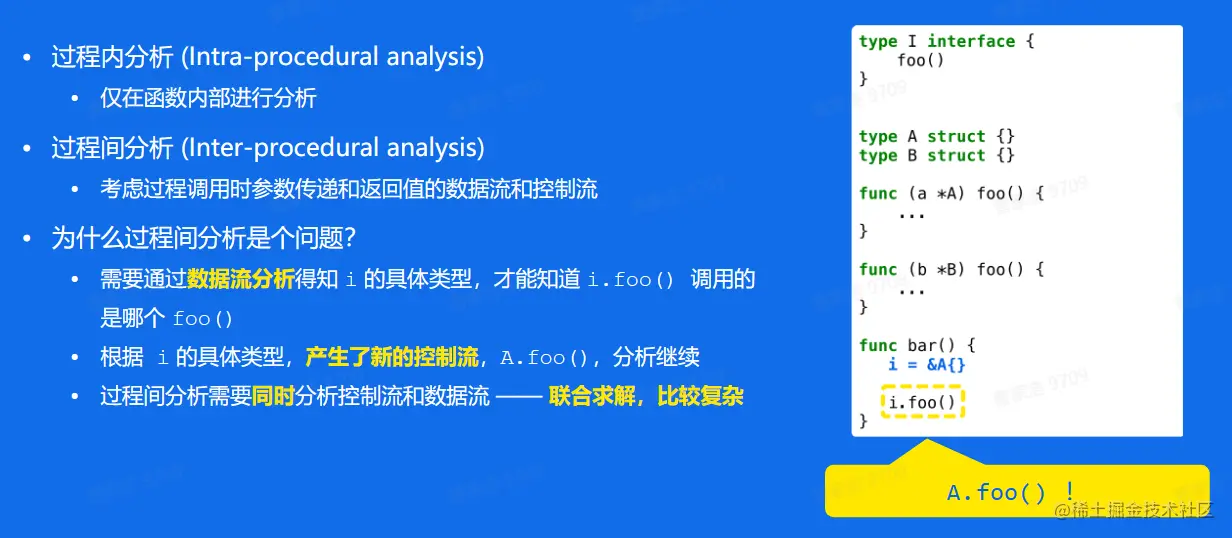 • 过程内分析 (Intra-procedural analysis)
  • 仅在函数内部进行分析
• 过程间分析 (Inter-procedural analysis)
  • 考虑过程调用时参数传递和返回值的数据流和控制流
• 为什么过程间分析是个问题？
  • 需要通过数据流分析得知 i 的具体类型，才能知道 i.foo() 调用的是哪个 foo()
  • 根据 i 的具体类型，产生了新的控制流，A.foo()，分析继续
  • 过程间分析需要同时分析控制流和数据流 —— 联合求解，比较复杂

type I interface {
    foo()
}

type A struct {}
type B struct {}

func (a *A) foo() {
    ...
}

func (b *B) foo() {
    ...
}

func bar() {
   i = &A{}

   i.foo()
}

A.foo() !

@稀土掘金技术社区